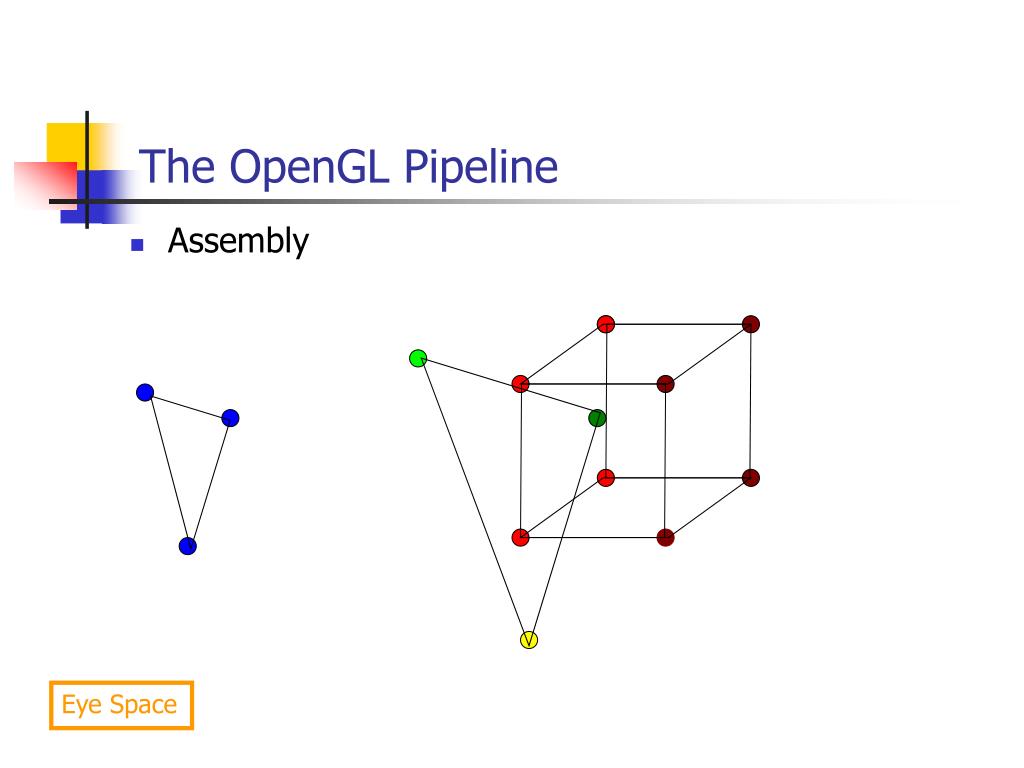 The OpenGL Pipeline

Assembly

Eye Space